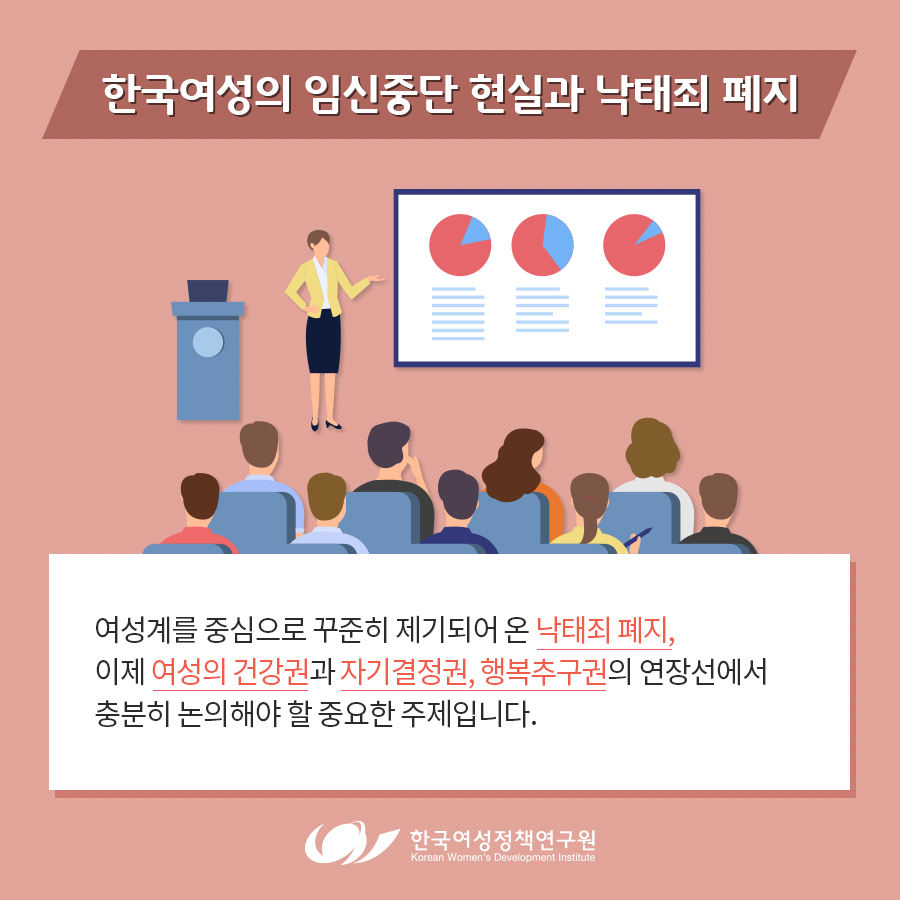 한국여성의 임신중단 현실과 낙태죄 폐지

여성계를 중심으로 꾸준히 제기되어 온 낙태죄 폐지,
이제 여성의 건강권과 자기결정권, 행복추구권의 연장선에서
충분히 논의해야 할 중요한 주제입니다.

한국여성정책연구원
Korean Women's Development Institute